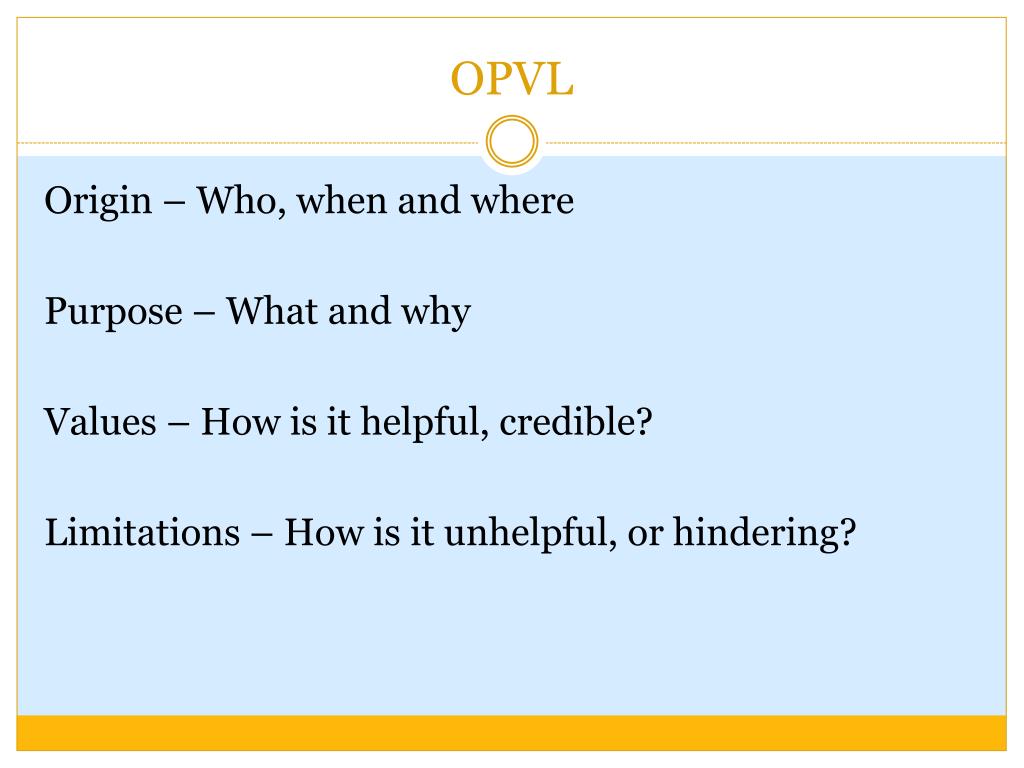 OPVL

Origin – Who, when and where

Purpose – What and why

Values – How is it helpful, credible?

Limitations – How is it unhelpful, or hindering?